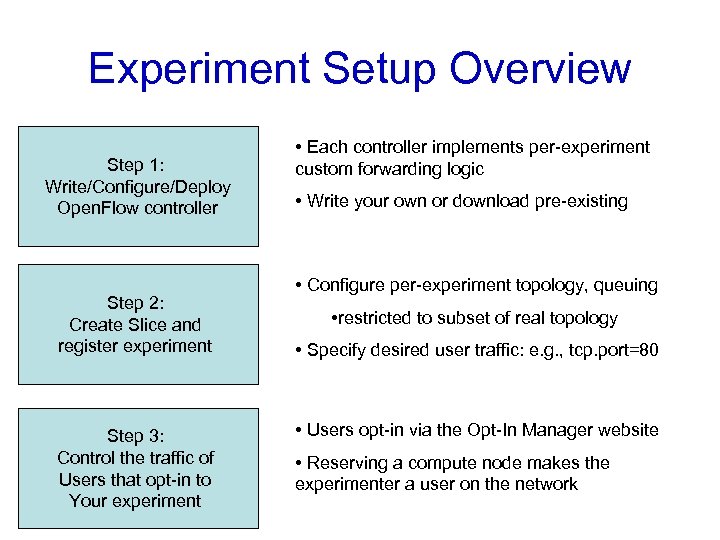 Experiment Setup Overview

Step 1:
Write/Configure/Deploy OpenFlow controller

• Each controller implements per-experiment custom forwarding logic

• Write your own or download pre-existing

Step 2:
Create Slice and register experiment

• Configure per-experiment topology, queuing

•restricted to subset of real topology

• Specify desired user traffic: e.g., tcp.port=80

Step 3:
Control the traffic of Users that opt-in to Your experiment

• Users opt-in via the Opt-In Manager website

• Reserving a compute node makes the experimenter a user on the network